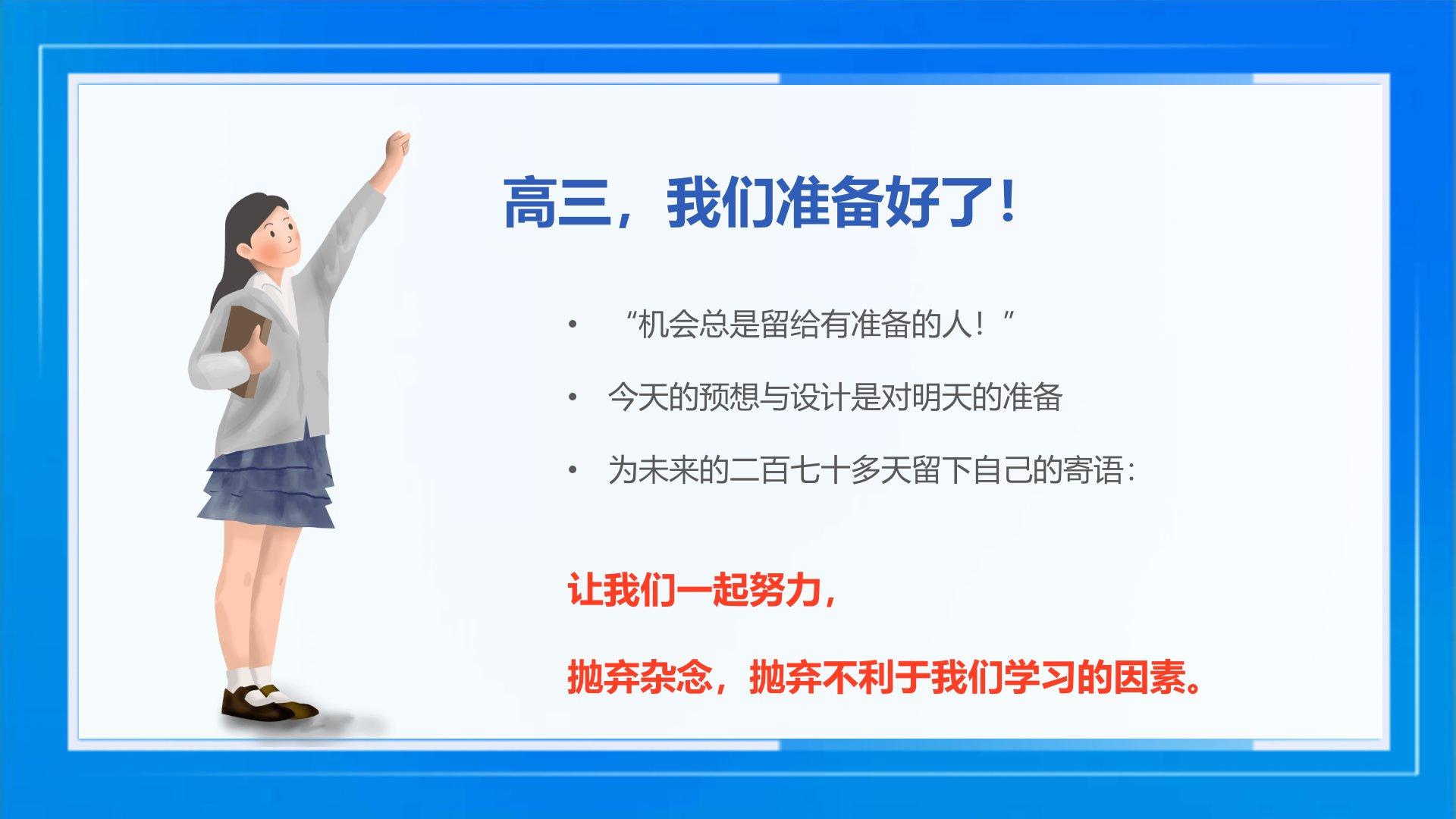 高三，我们准备好了！

• “机会总是留给有准备的人！”

• 今天的预想与设计是对明天的准备

• 为未来的二百七十多天留下自己的寄语：

让我们一起努力，

抛弃杂念，抛弃不利于我们学习的因素。